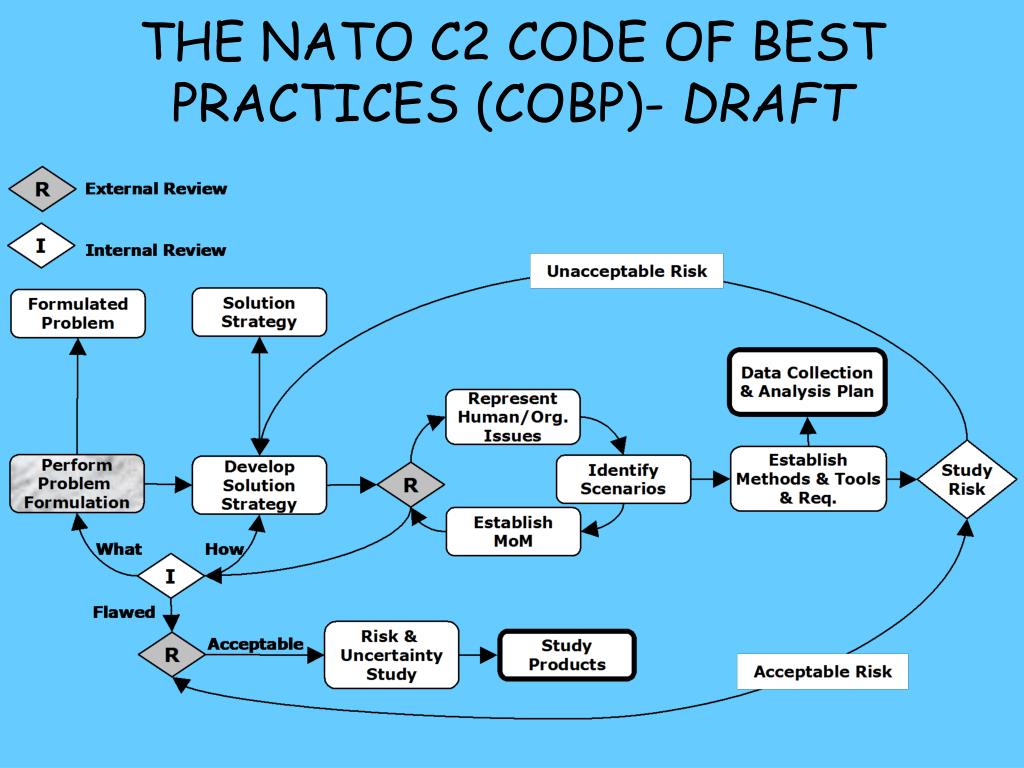 THE NATO C2 CODE OF BEST PRACTICES (COBP)- DRAFT

R External Review

I Internal Review

Unacceptable Risk

Formulated Problem

Solution Strategy

Data Collection & Analysis Plan

Represent Human/Org. Issues

Perform Problem Formulation

Develop Solution Strategy

R

Identify Scenarios

Establish Methods & Tools & Req.

Study Risk

Establish MoM

What

How

I

Flawed

R

Acceptable

Risk & Uncertainty Study

Study Products

Acceptable Risk